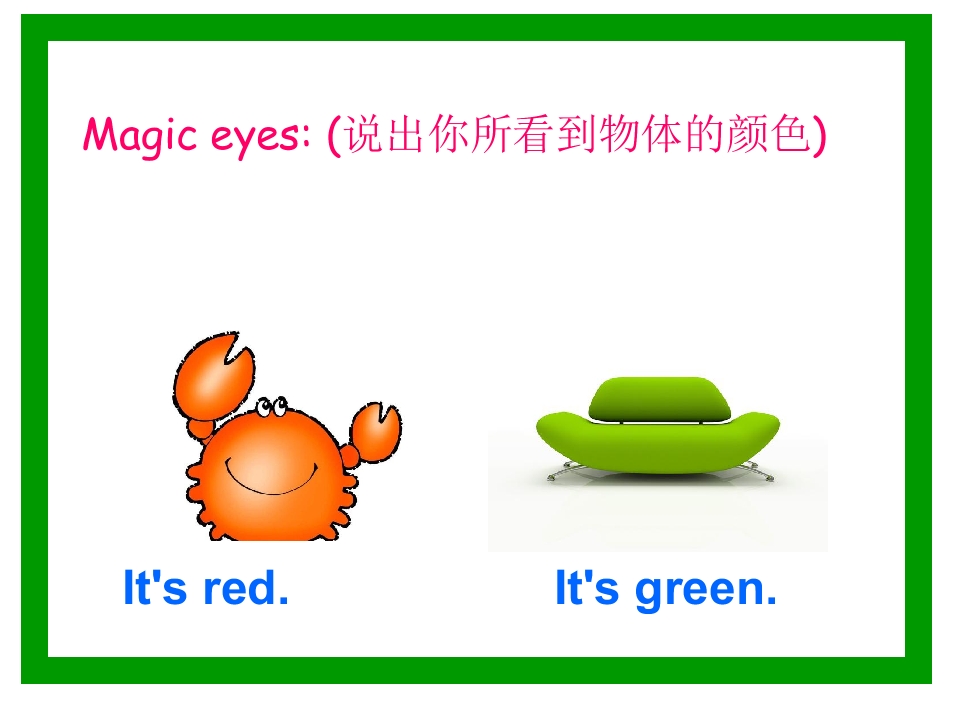 Magic eyes: (说出你所看到物体的颜色)

It's red.

It's green.